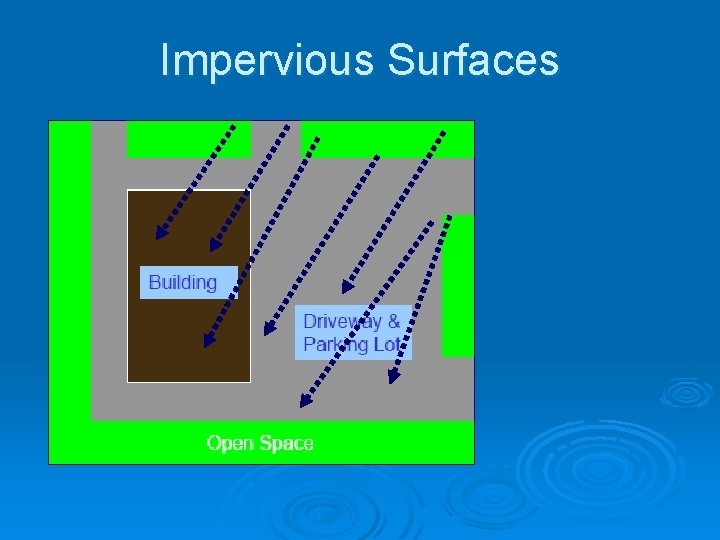 Impervious Surfaces

Building

Driveway & Parking Lot

Open Space